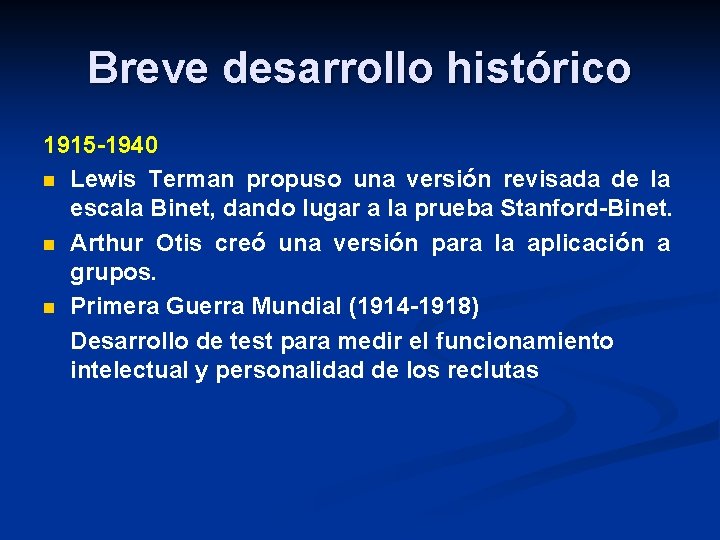 Breve desarrollo histórico

1915-1940

- Lewis Terman propuso una versión revisada de la escala Binet, dando lugar a la prueba Stanford-Binet.
- Arthur Otis creó una versión para la aplicación a grupos.
- Primera Guerra Mundial (1914-1918)

Desarrollo de test para medir el funcionamiento intelectual y personalidad de los reclutas